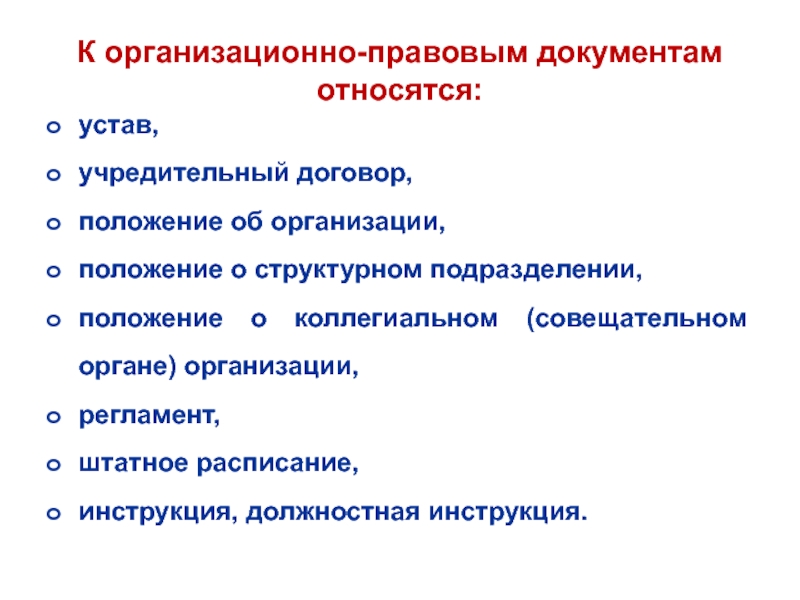 К организационно-правовым документам относятся:

- устав,
- учредительный договор,
- положение об организации,
- положение о структурном подразделении,
- положение о коллегиальном (совещательном органе) организации,
- регламент,
- штатное расписание,
- инструкция, должностная инструкция.